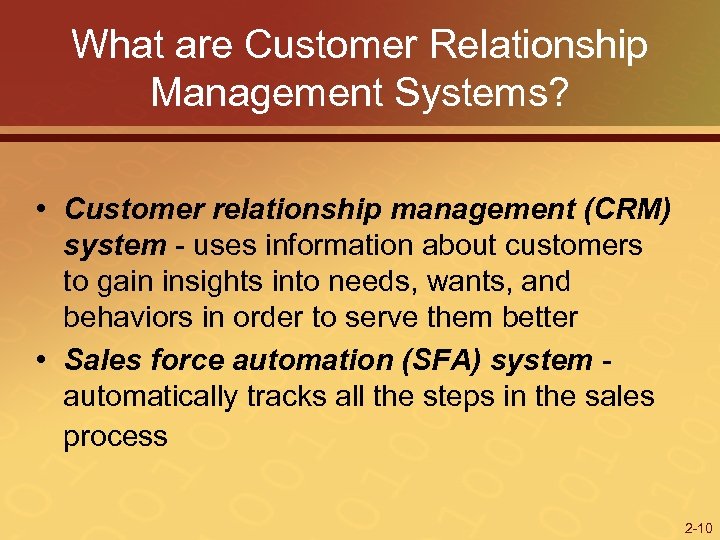 What are Customer Relationship Management Systems?

• Customer relationship management (CRM) system - uses information about customers to gain insights into needs, wants, and behaviors in order to serve them better

• Sales force automation (SFA) system - automatically tracks all the steps in the sales process

2-10